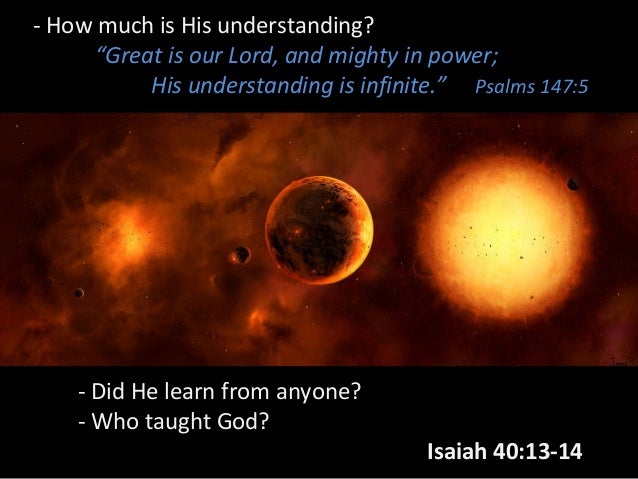 - How much is His understanding?
“Great is our Lord, and mighty in power; His understanding is infinite.” Psalms 147:5

- Did He learn from anyone?
- Who taught God?

Isaiah 40:13-14